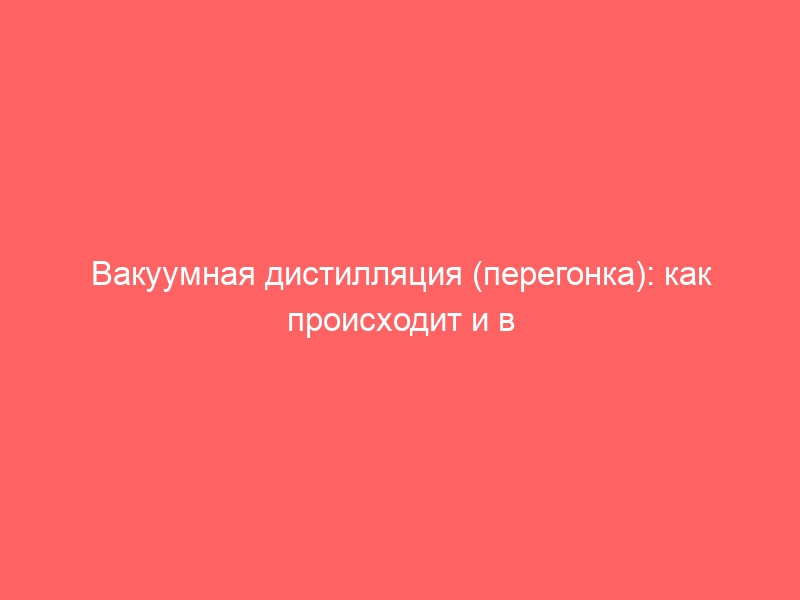 Вакуумная дистилляция (перегонка): как происходит и в